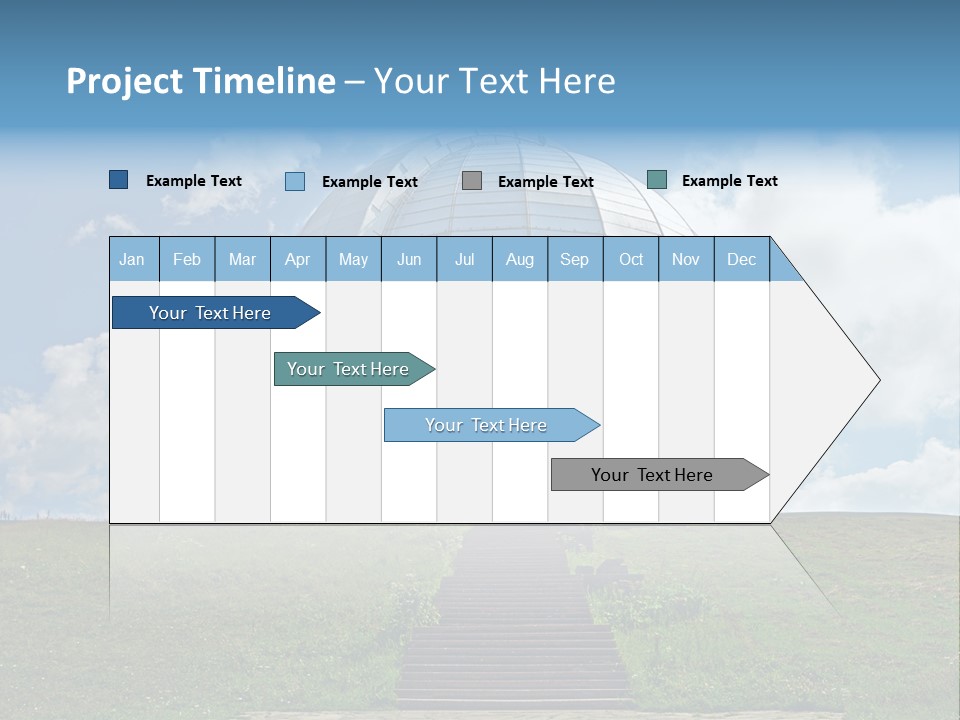 Project Timeline – Your Text Here

Example Text

Example Text

Example Text

Example Text

| Jan | Feb | Mar | Apr | May | Jun | Jul | Aug | Sep | Oct | Nov | Dec |
|---|---|---|---|---|---|---|---|---|---|---|---|

Your Text Here

Your Text Here

Your Text Here

Your Text Here